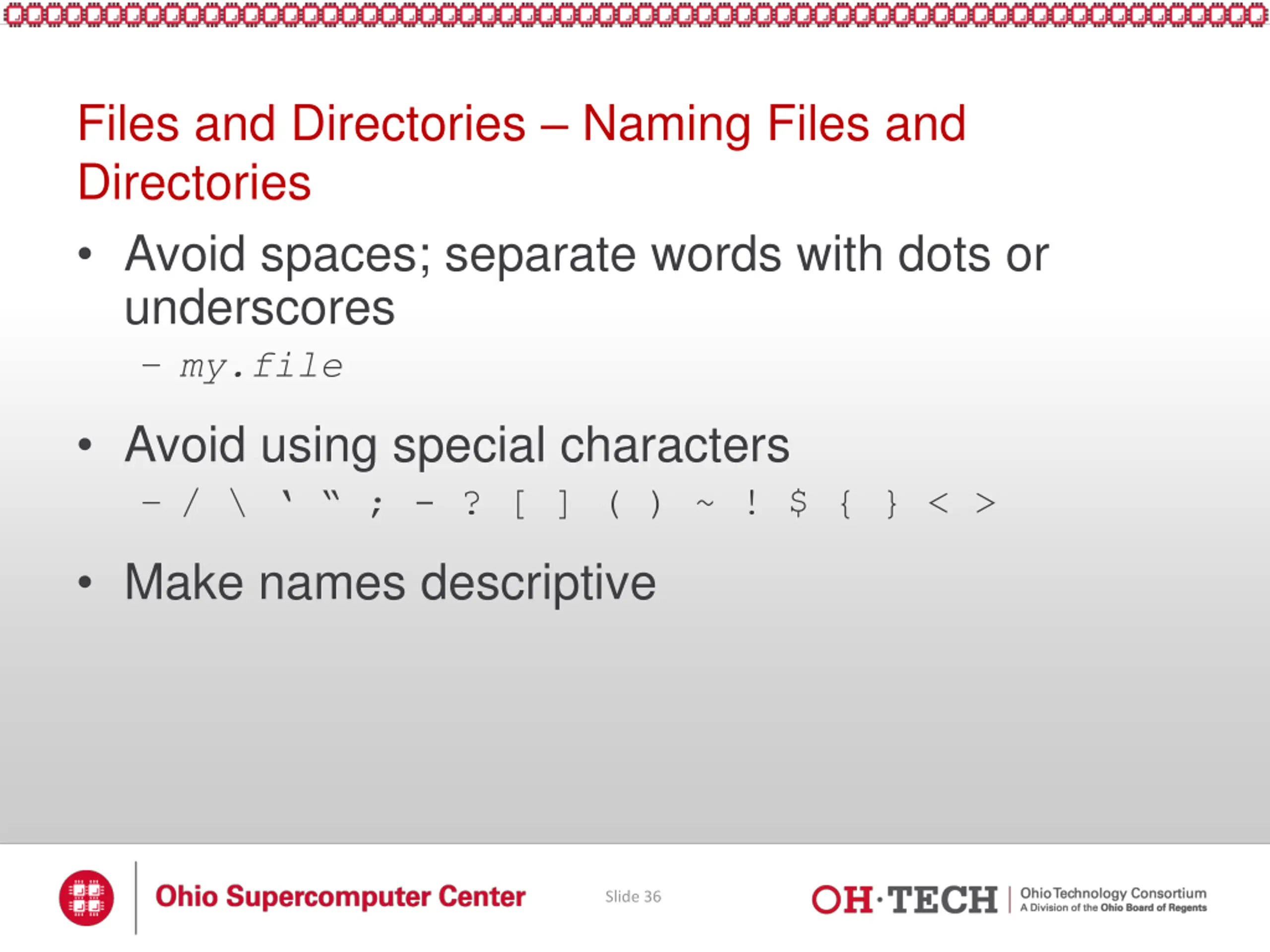 Files and Directories – Naming Files and Directories

• Avoid spaces; separate words with dots or underscores

– my.file

• Avoid using special characters

– / \ ' " ; - ? [ ] ( ) ~ ! $ { } < >

• Make names descriptive

Ohio Supercomputer Center

Slide 36

OH·TECH | Ohio Technology Consortium
A Division of the Ohio Board of Regents